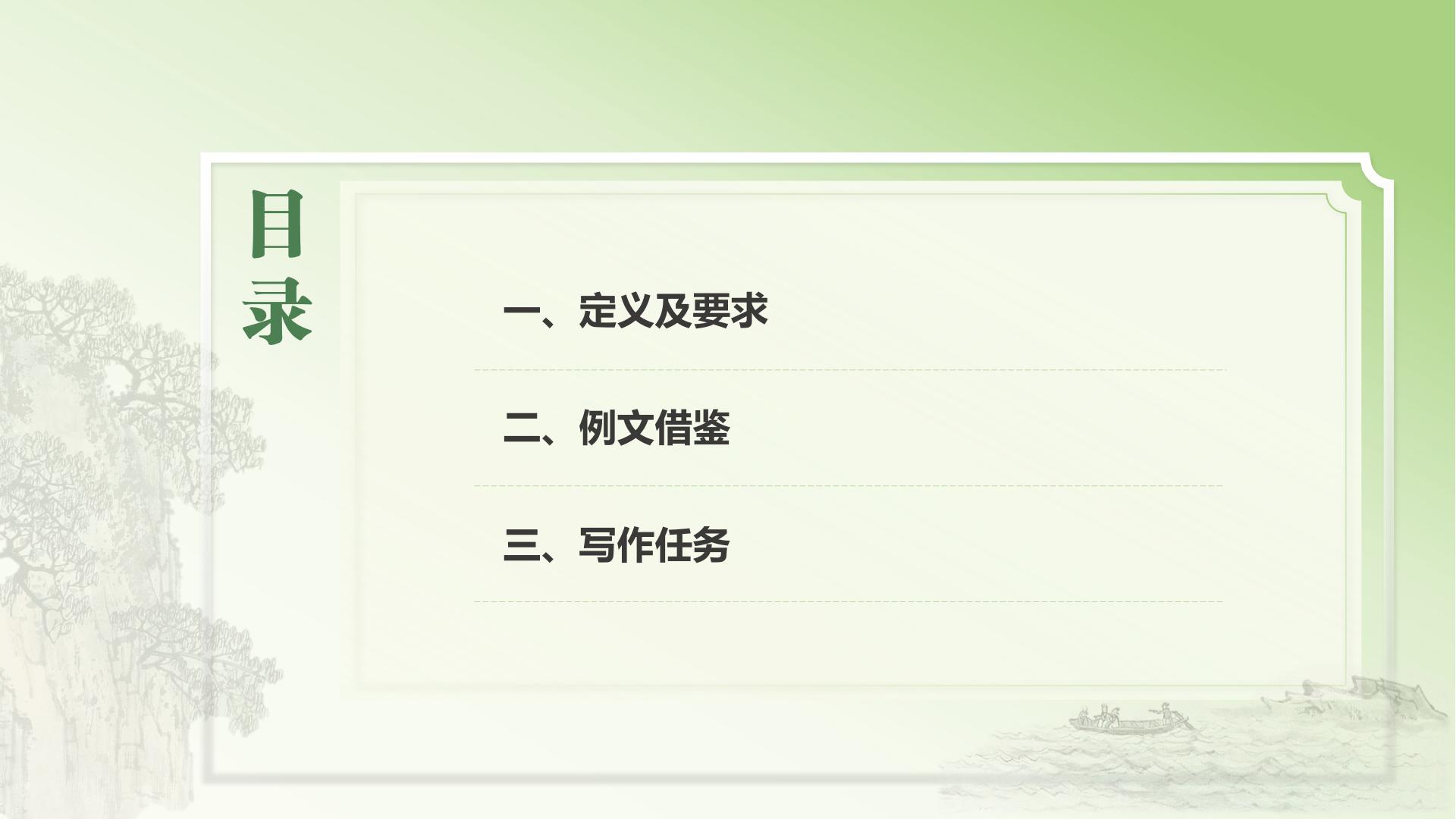 目录

一、定义及要求

二、例文借鉴

三、写作任务